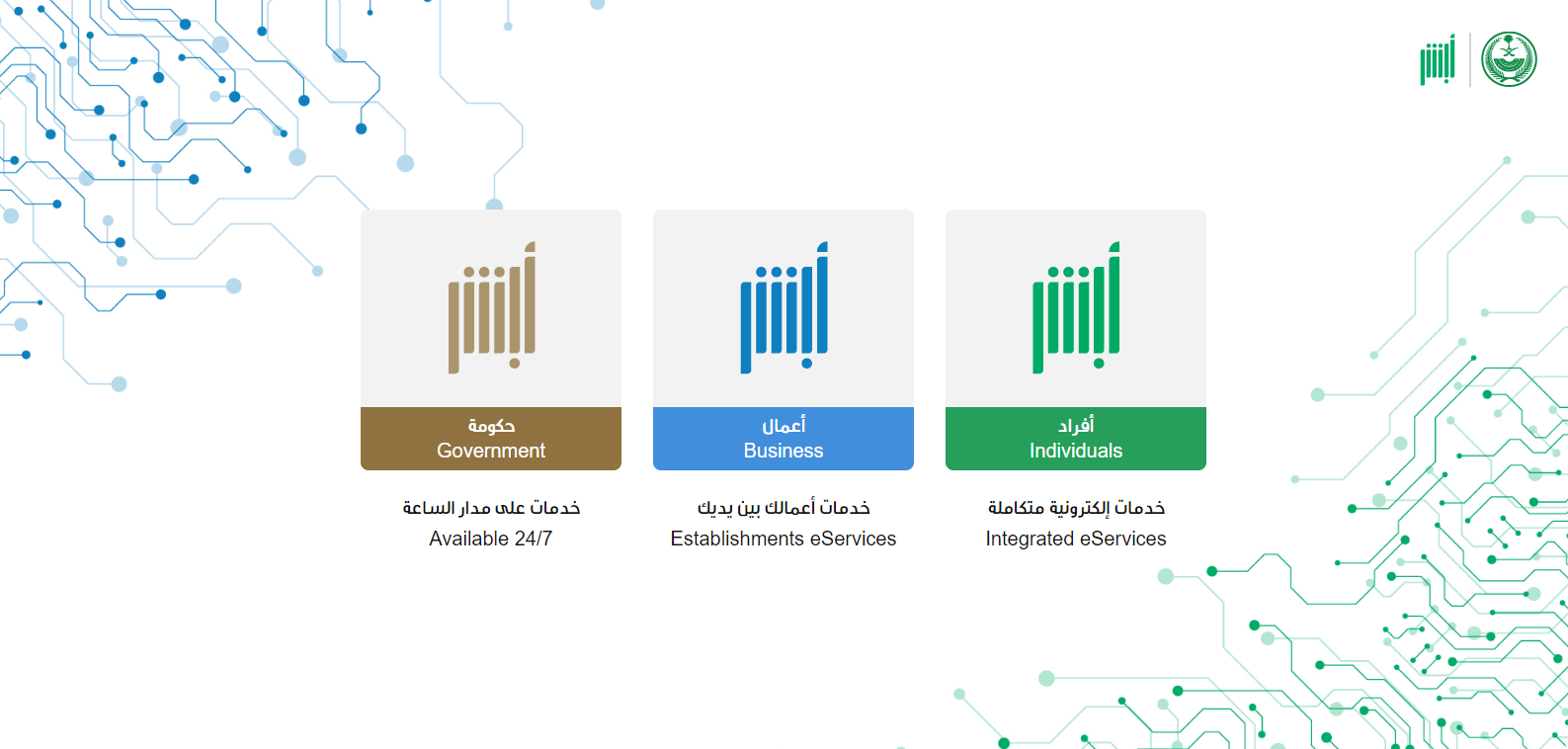 أبشر

أبشر
حكومة
Government
خدمات على مدار الساعة
Available 24/7

أبشر
أعمال
Business
خدمات أعمالك بين يديك
Establishments eServices

أبشر
أفراد
Individuals
خدمات إلكترونية متكاملة
Integrated eServices